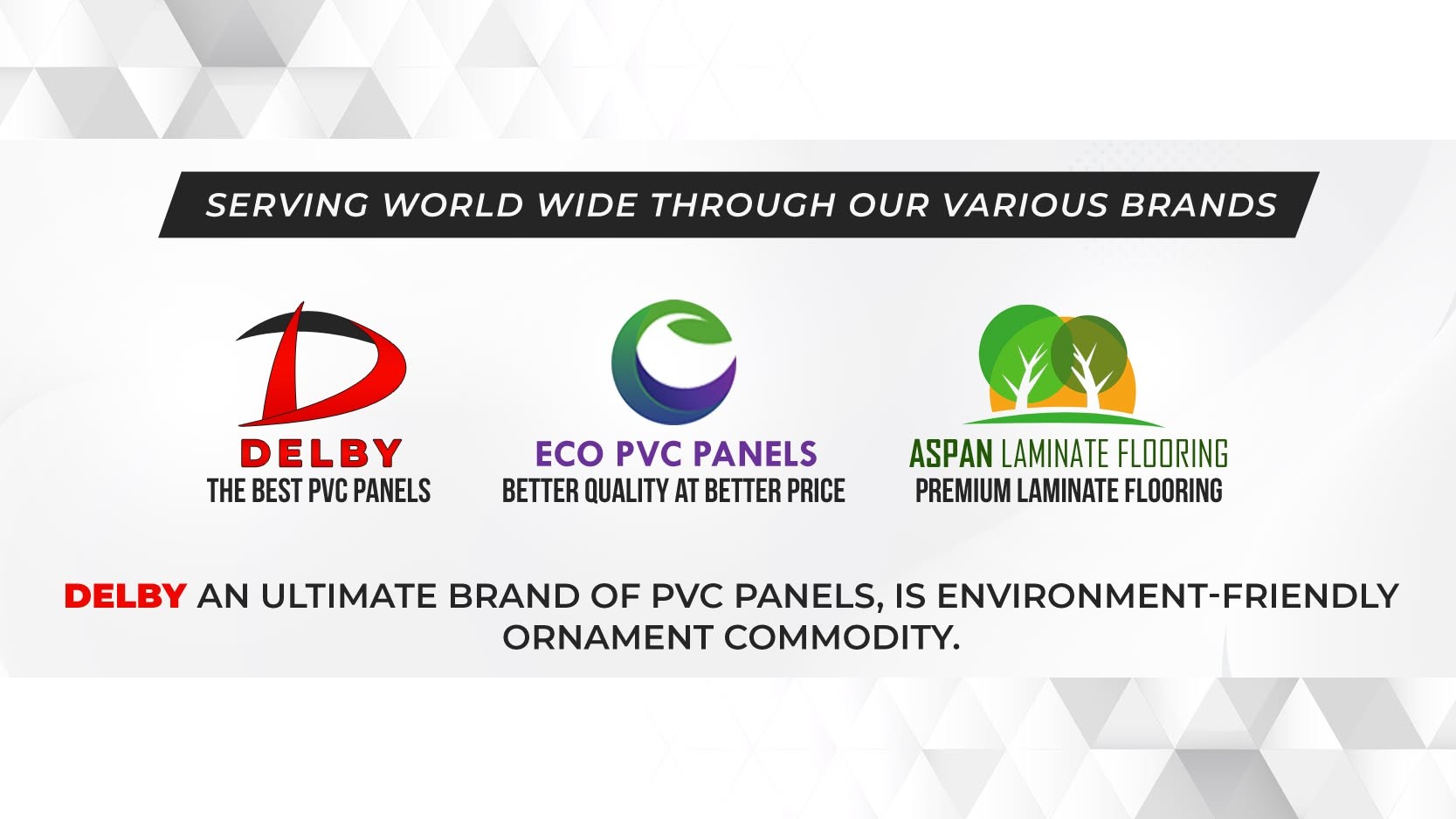 SERVING WORLD WIDE THROUGH OUR VARIOUS BRANDS

DELBY
THE BEST PVC PANELS

ECO PVC PANELS
BETTER QUALITY AT BETTER PRICE

ASPAN LAMINATE FLOORING
PREMIUM LAMINATE FLOORING

DELBY AN ULTIMATE BRAND OF PVC PANELS, IS ENVIRONMENT-FRIENDLY ORNAMENT COMMODITY.